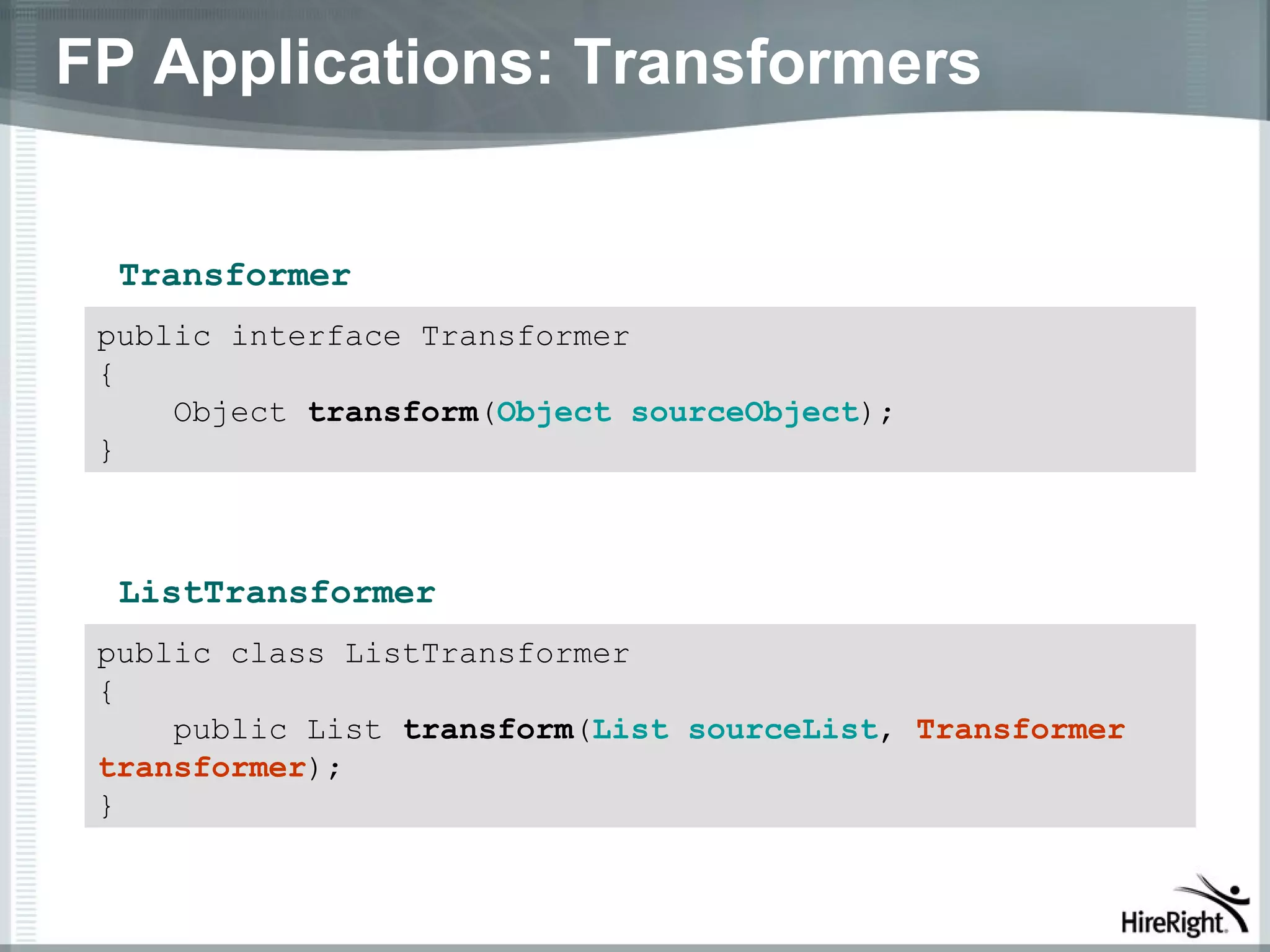 FP Applications: Transformers

Transformer

public interface Transformer
{
    Object transform(Object sourceObject);
}

ListTransformer

public class ListTransformer
{
    public List transform(List sourceList, Transformer transformer);
}

HireRight